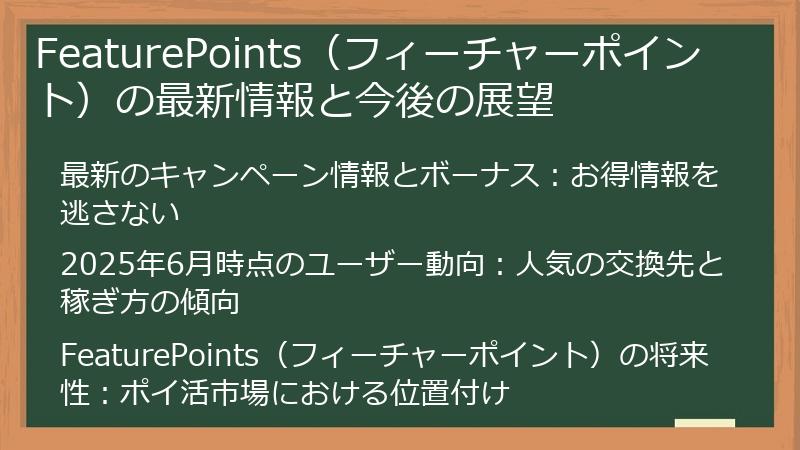 FeaturePoints（フィーチャーポイント）の最新情報と今後の展望

最新のキャンペーン情報とボーナス：お得情報を逃さない

2025年6月時点のユーザー動向：人気の交換先と稼ぎ方の傾向

FeaturePoints（フィーチャーポイント）の将来性：ポイ活市場における位置付け